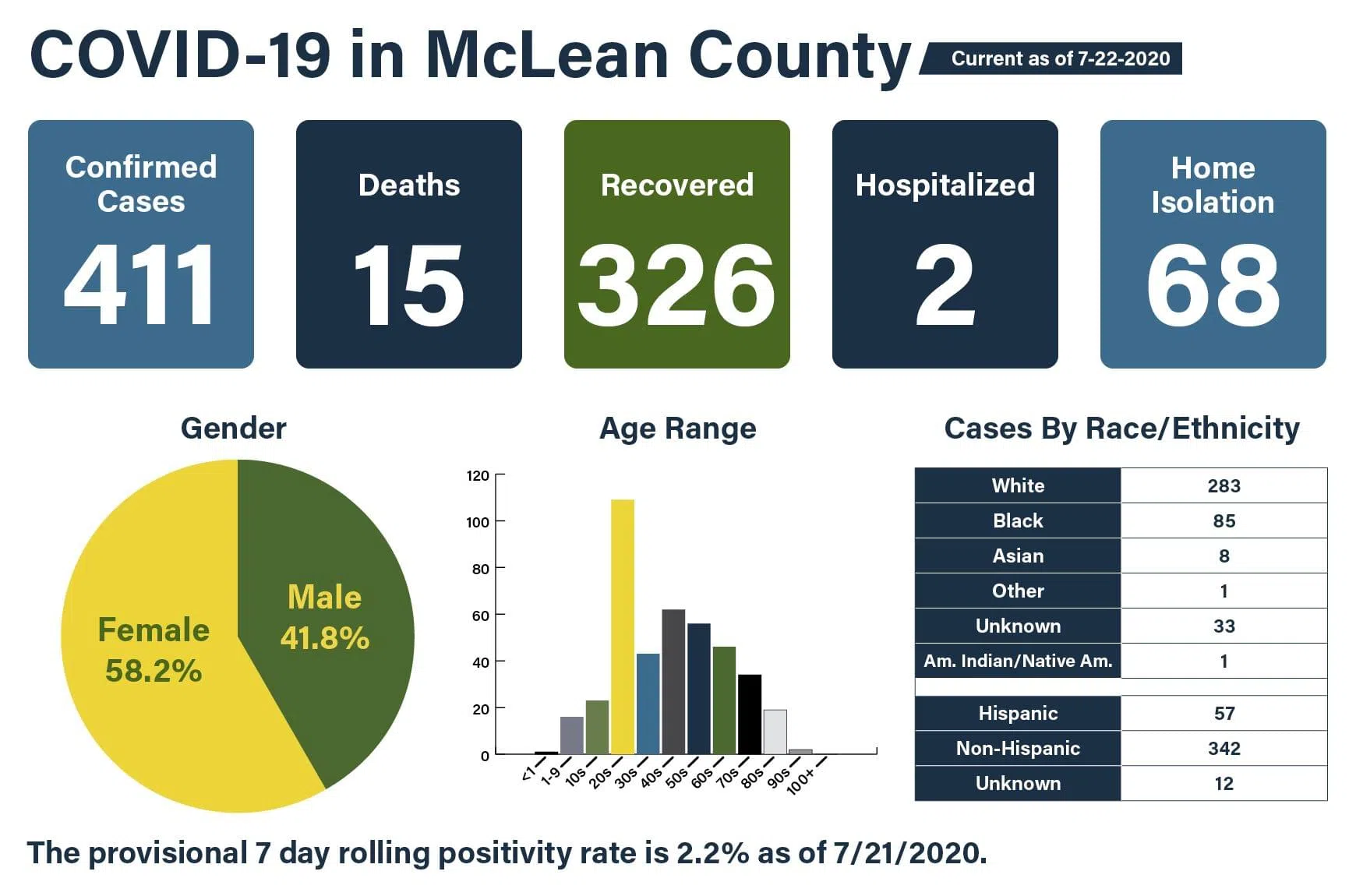 COVID-19 in McLean County Current as of 7-22-2020

Confirmed Cases
411

Deaths
15

Recovered
326

Hospitalized
2

Home Isolation
68

Gender

Female
58.2%

Male
41.8%

Age Range

120
100
80
60
40
20
0

<1 1-9 10s 20s 30s 40s 50s 60s 70s 80s 90s 100+

Cases By Race/Ethnicity

| White | 283 |
|---|---|
| Black | 85 |
| Asian | 8 |
| Other | 1 |
| Unknown | 33 |
| Am. Indian/Native Am. | 1 |
| | |
| Hispanic | 57 |
| Non-Hispanic | 342 |
| Unknown | 12 |

The provisional 7 day rolling positivity rate is 2.2% as of 7/21/2020.